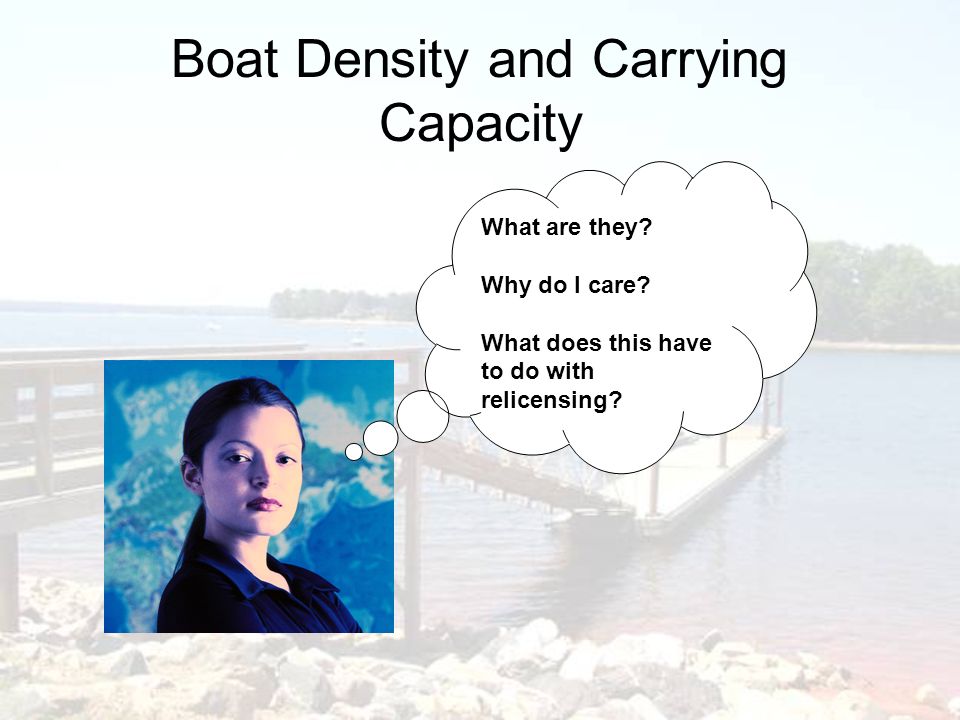 Boat Density and Carrying Capacity

What are they?

Why do I care?

What does this have to do with relicensing?